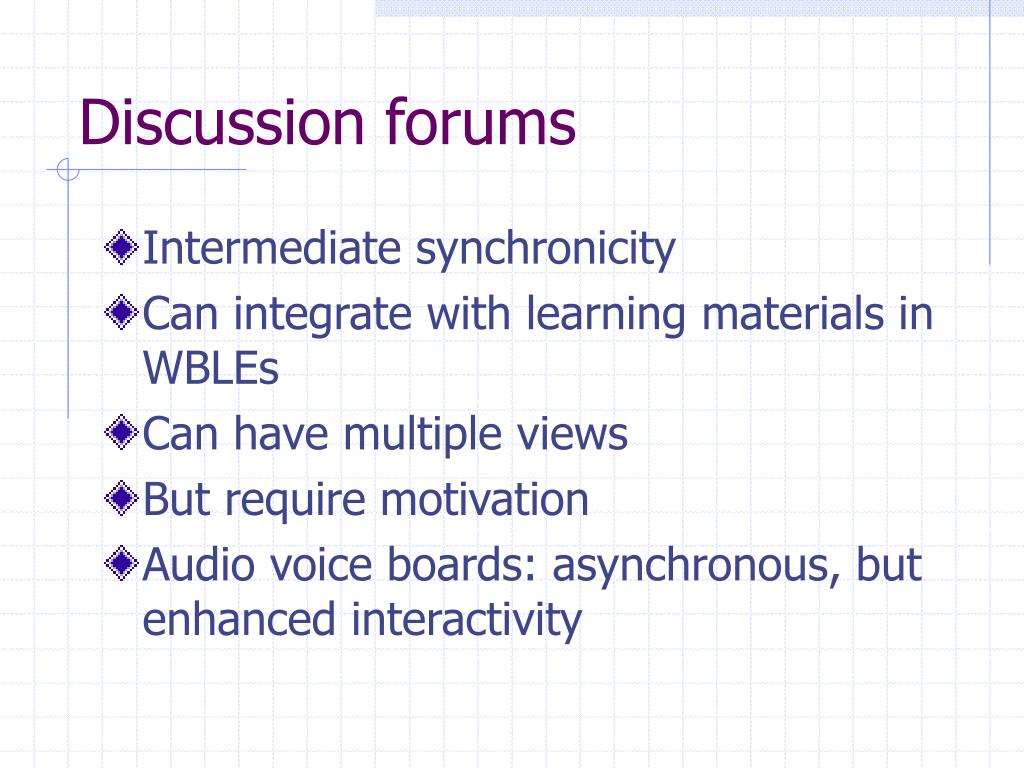 Discussion forums

Intermediate synchronicity

Can integrate with learning materials in WBLEs

Can have multiple views

But require motivation

Audio voice boards: asynchronous, but enhanced interactivity